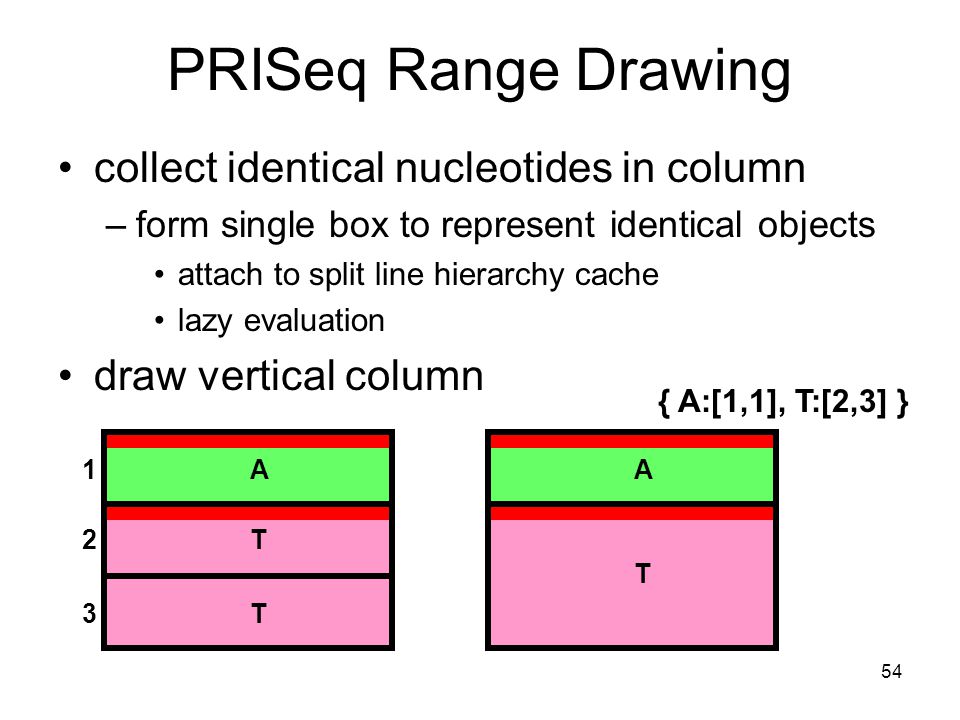 PRISeq Range Drawing

• collect identical nucleotides in column
– form single box to represent identical objects
• attach to split line hierarchy cache
• lazy evaluation

• draw vertical column

{ A:[1,1], T:[2,3] }

1 A
2 T
3 T

A
T

54